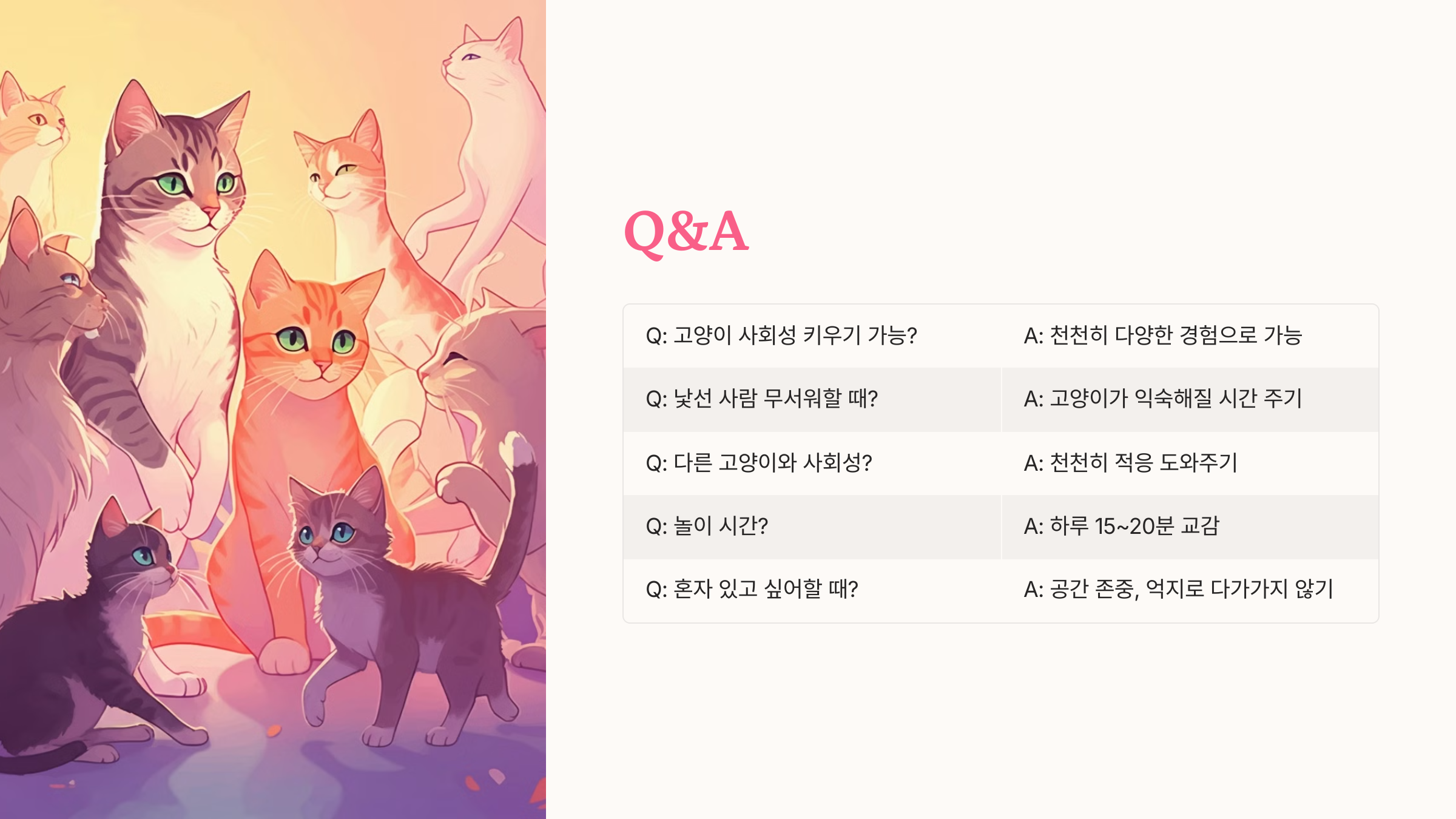 Q&A

| Q: 고양이 사회성 키우기 가능? | A: 천천히 다양한 경험으로 가능 |
|---|---|
| Q: 낯선 사람 무서워할 때? | A: 고양이가 익숙해질 시간 주기 |
| Q: 다른 고양이와 사회성? | A: 천천히 적응 도와주기 |
| Q: 놀이 시간? | A: 하루 15~20분 교감 |
| Q: 혼자 있고 싶어할 때? | A: 공간 존중, 억지로 다가가지 않기 |